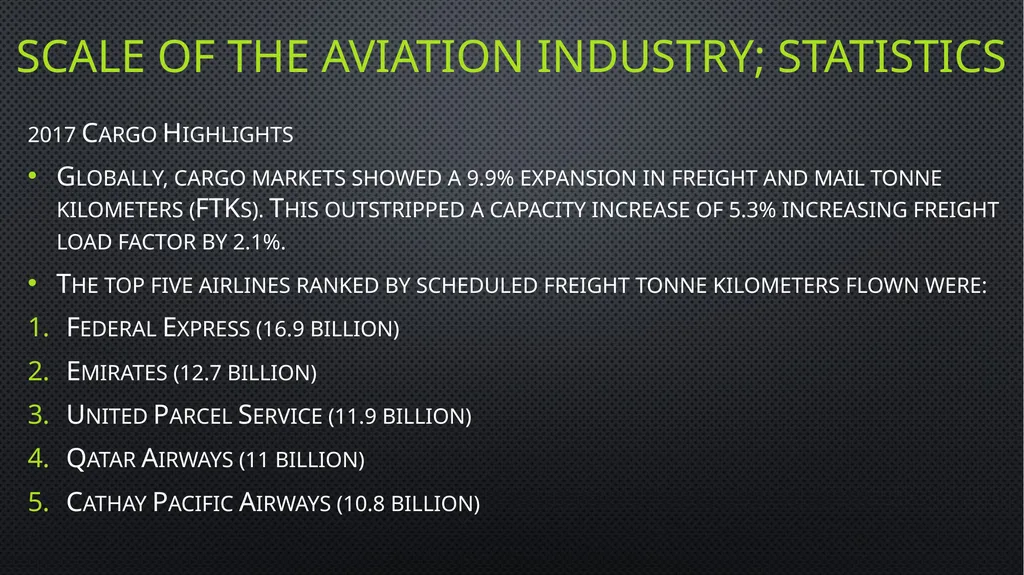 SCALE OF THE AVIATION INDUSTRY; STATISTICS

2017 Cargo Highlights

• Globally, cargo markets showed a 9.9% expansion in freight and mail tonne kilometers (FTKs). This outstripped a capacity increase of 5.3% increasing freight load factor by 2.1%.

• The top five airlines ranked by scheduled freight tonne kilometers flown were:

1. Federal Express (16.9 billion)
2. Emirates (12.7 billion)
3. United Parcel Service (11.9 billion)
4. Qatar Airways (11 billion)
5. Cathay Pacific Airways (10.8 billion)